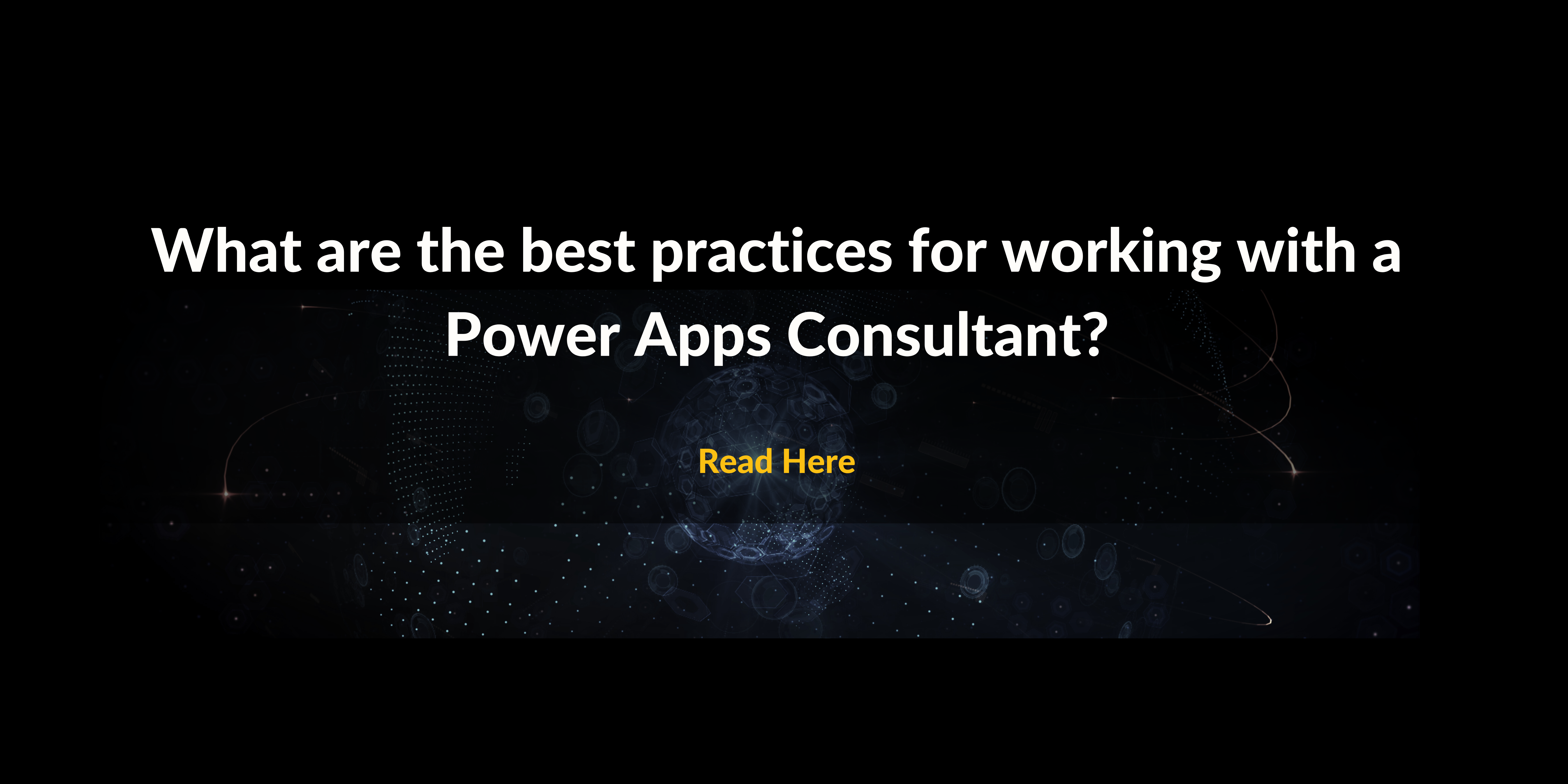 What are the best practices for working with a Power Apps Consultant?

Read Here